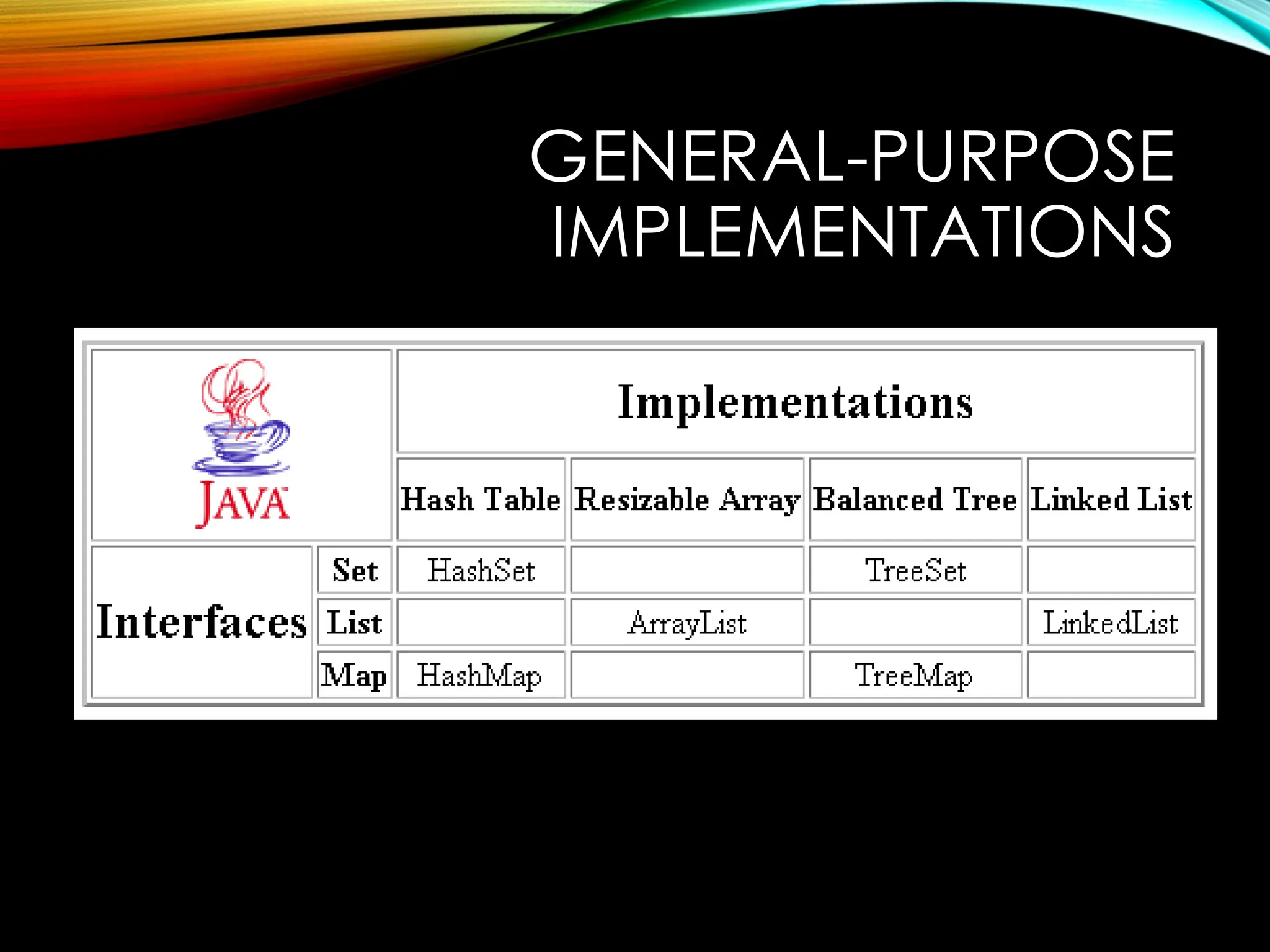 GENERAL-PURPOSE IMPLEMENTATIONS

| JAVA | | Implementations | | | |
|---|---|---|---|---|---|
| | | Hash Table | Resizable Array | Balanced Tree | Linked List |
| Interfaces | Set | HashSet | | TreeSet | |
| | List | | ArrayList | | LinkedList |
| | Map | HashMap | | TreeMap | |